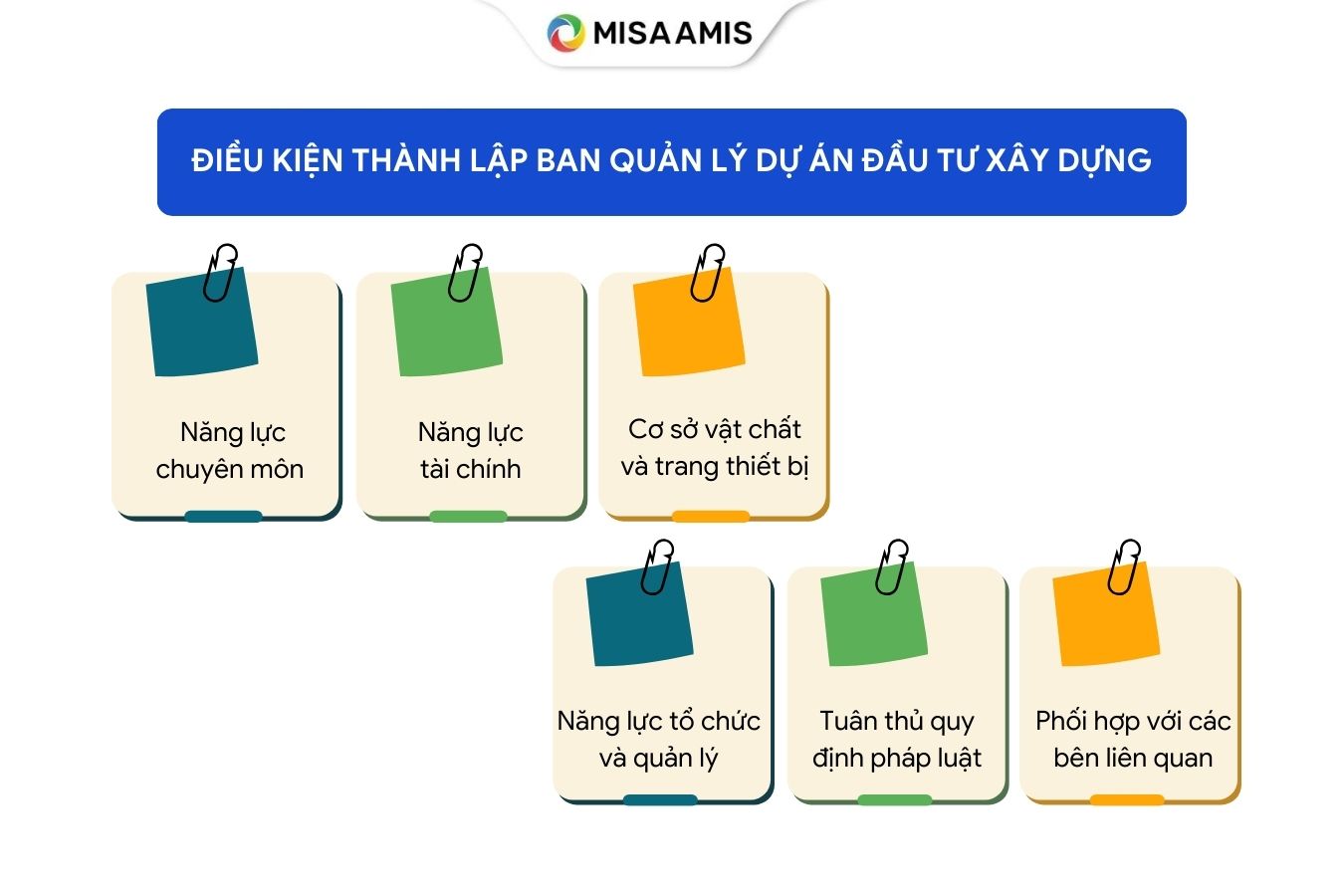 MISA AMIS

ĐIỀU KIỆN THÀNH LẬP BAN QUẢN LÝ DỰ ÁN ĐẦU TƯ XÂY DỰNG

Năng lực chuyên môn

Năng lực tài chính

Cơ sở vật chất và trang thiết bị

Năng lực tổ chức và quản lý

Tuân thủ quy định pháp luật

Phối hợp với các bên liên quan